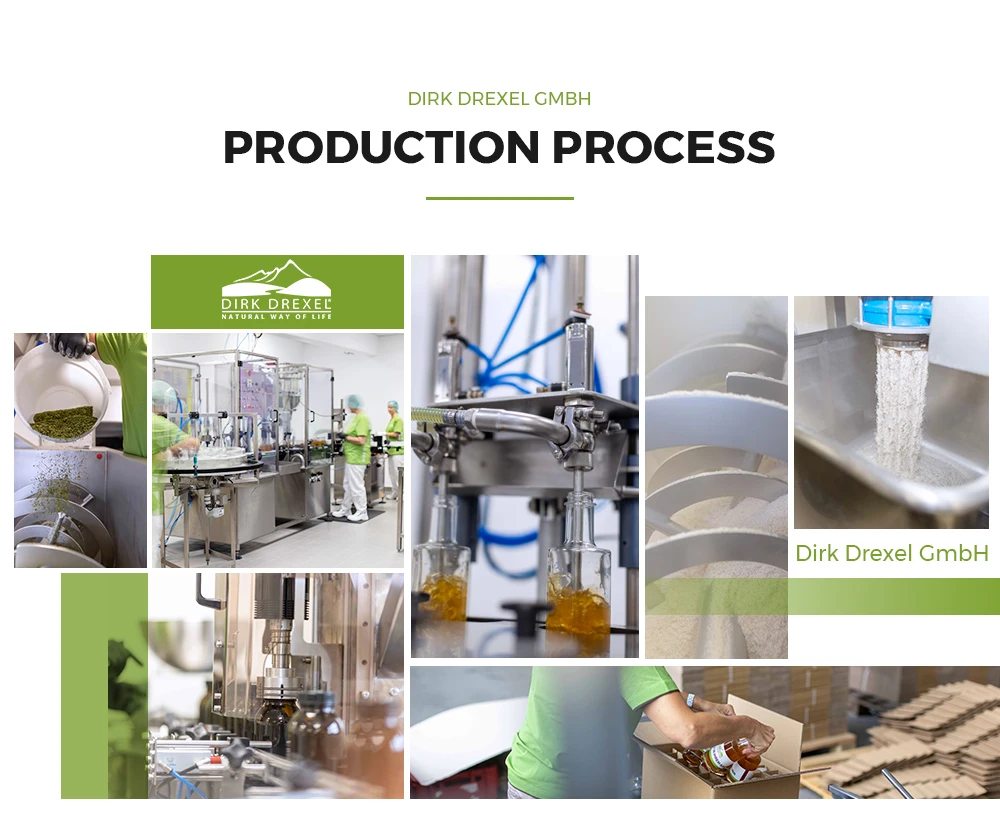 DIRK DREXEL GMBH

PRODUCTION PROCESS

DIRK DREXEL
NATURAL WAY OF LIFE

Dirk Drexel GmbH